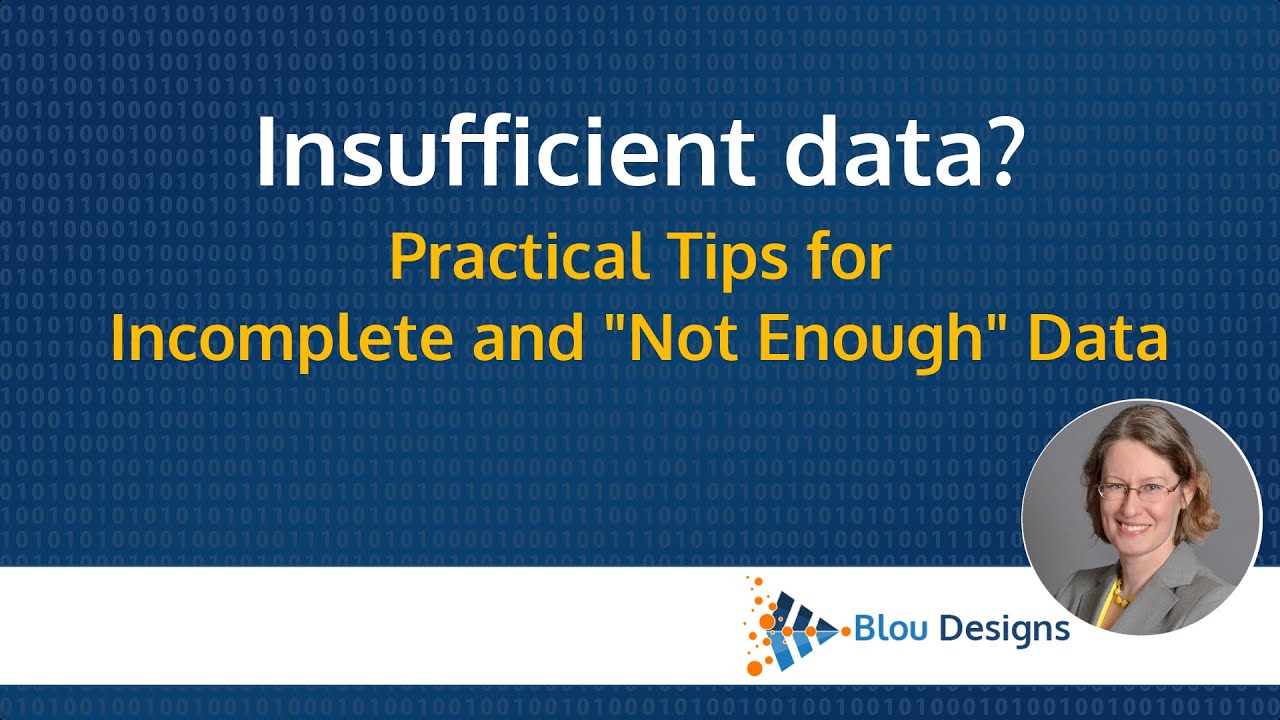 Insufficient data?

Practical Tips for Incomplete and "Not Enough" Data

Blou Designs